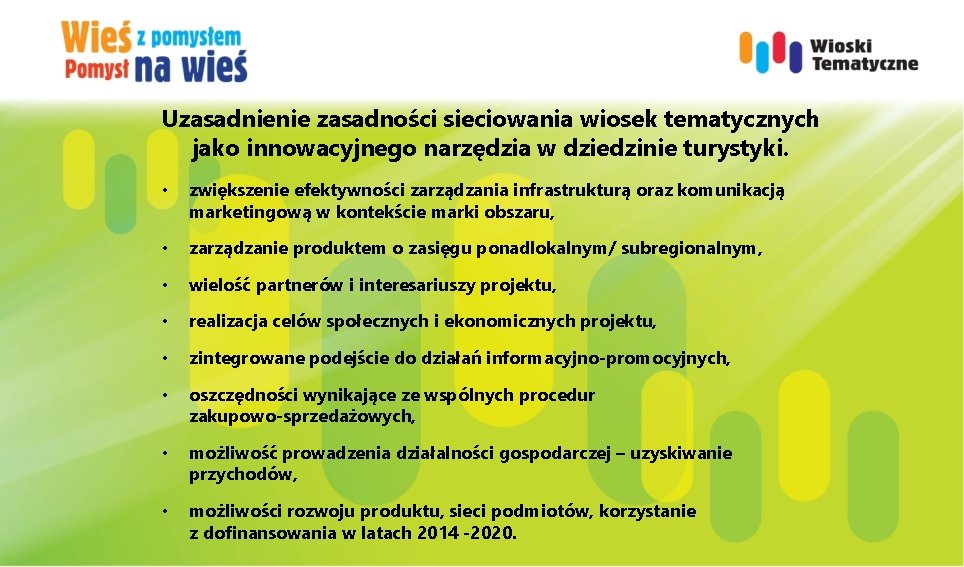 Wieś z pomysłem
Pomysł na wieś

Wioski Tematyczne

Uzasadnienie zasadności sieciowania wiosek tematycznych jako innowacyjnego narzędzia w dziedzinie turystyki.

• zwiększenie efektywności zarządzania infrastrukturą oraz komunikacją marketingową w kontekście marki obszaru,

• zarządzanie produktem o zasięgu ponadlokalnym/ subregionalnym,

• wielość partnerów i interesariuszy projektu,

• realizacja celów społecznych i ekonomicznych projektu,

• zintegrowane podejście do działań informacyjno-promocyjnych,

• oszczędności wynikające ze wspólnych procedur zakupowo-sprzedażowych,

• możliwość prowadzenia działalności gospodarczej – uzyskiwanie przychodów,

• możliwości rozwoju produktu, sieci podmiotów, korzystanie z dofinansowania w latach 2014 -2020.